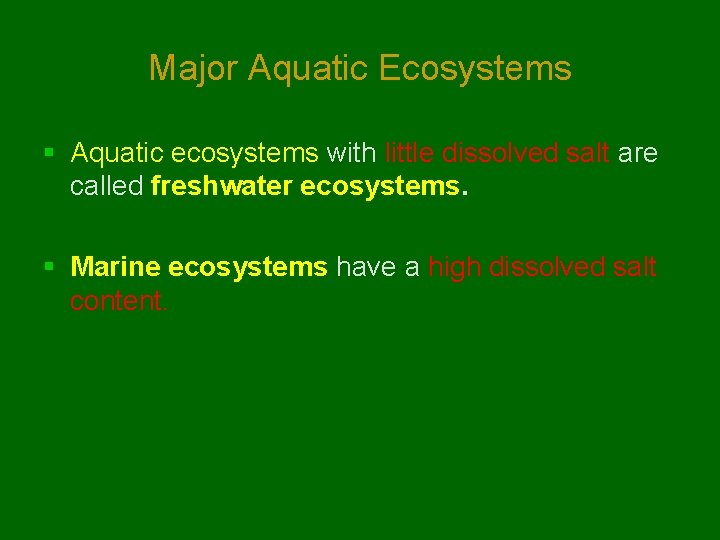 Major Aquatic Ecosystems

▪ Aquatic ecosystems with little dissolved salt are called freshwater ecosystems.

▪ Marine ecosystems have a high dissolved salt content.